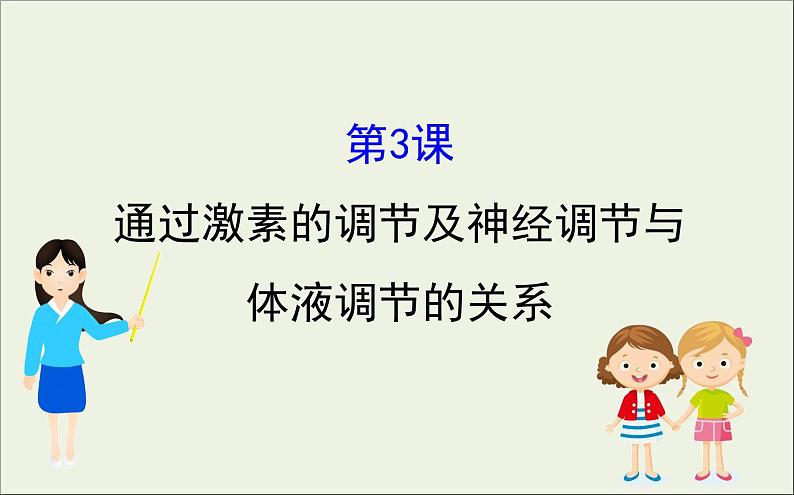 第3课

通过激素的调节及神经调节与体液调节的关系